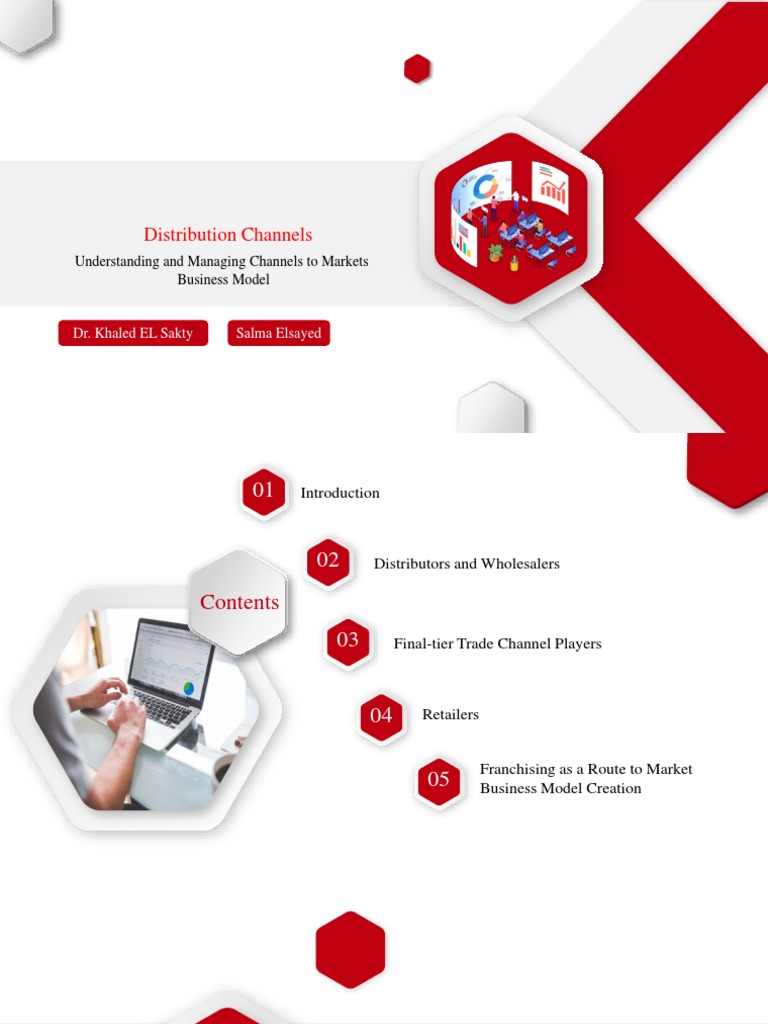 Distribution Channels

Understanding and Managing Channels to Markets Business Model

Dr. Khaled EL Sakty

Salma Elsayed

Contents

01 Introduction

02 Distributors and Wholesalers

03 Final-tier Trade Channel Players

04 Retailers

05 Franchising as a Route to Market Business Model Creation